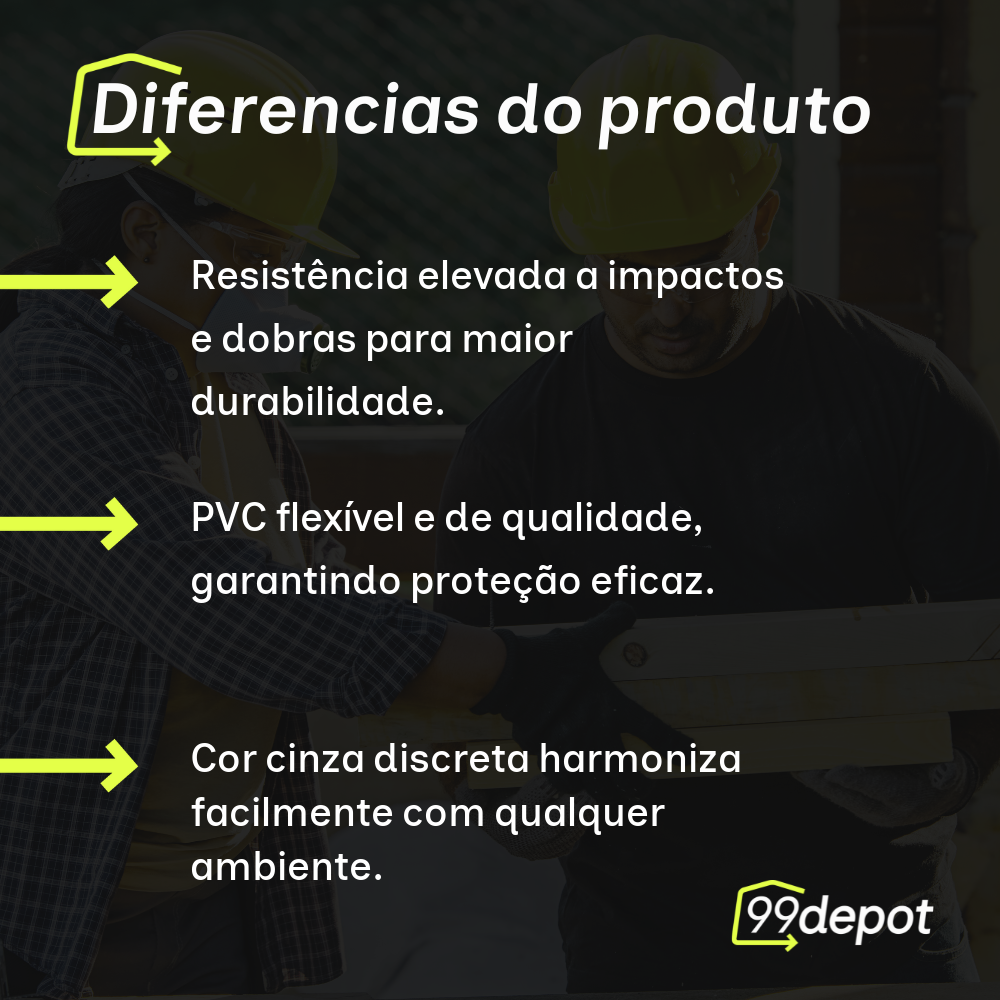 Diferencias do produto

Resistência elevada a impactos e dobras para maior durabilidade.

PVC flexível e de qualidade, garantindo proteção eficaz.

Cor cinza discreta harmoniza facilmente com qualquer ambiente.

99depot